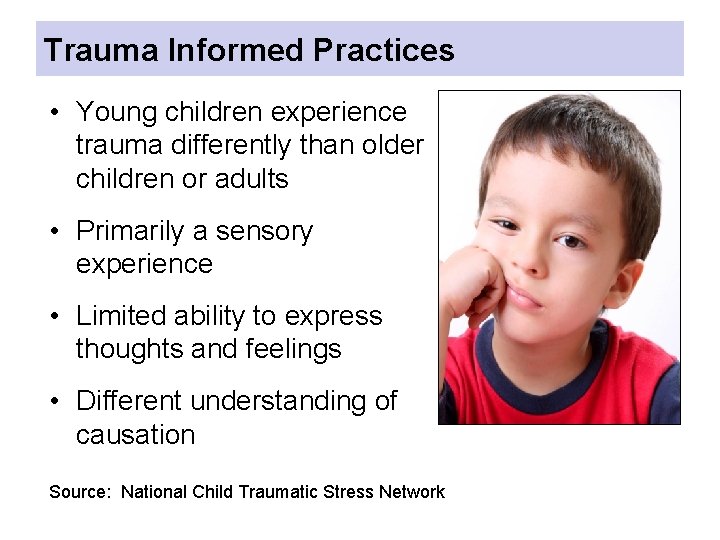 Trauma Informed Practices

• Young children experience trauma differently than older children or adults

• Primarily a sensory experience

• Limited ability to express thoughts and feelings

• Different understanding of causation

Source: National Child Traumatic Stress Network